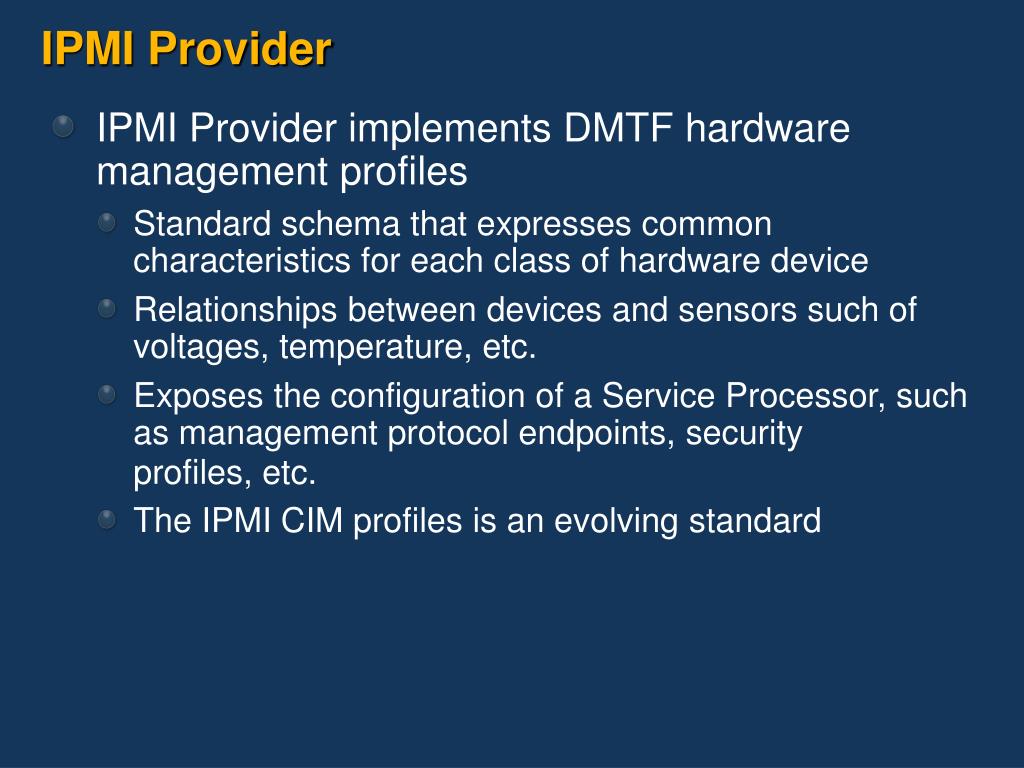 IPMI Provider

IPMI Provider implements DMTF hardware management profiles

Standard schema that expresses common characteristics for each class of hardware device

Relationships between devices and sensors such of voltages, temperature, etc.

Exposes the configuration of a Service Processor, such as management protocol endpoints, security profiles, etc.

The IPMI CIM profiles is an evolving standard